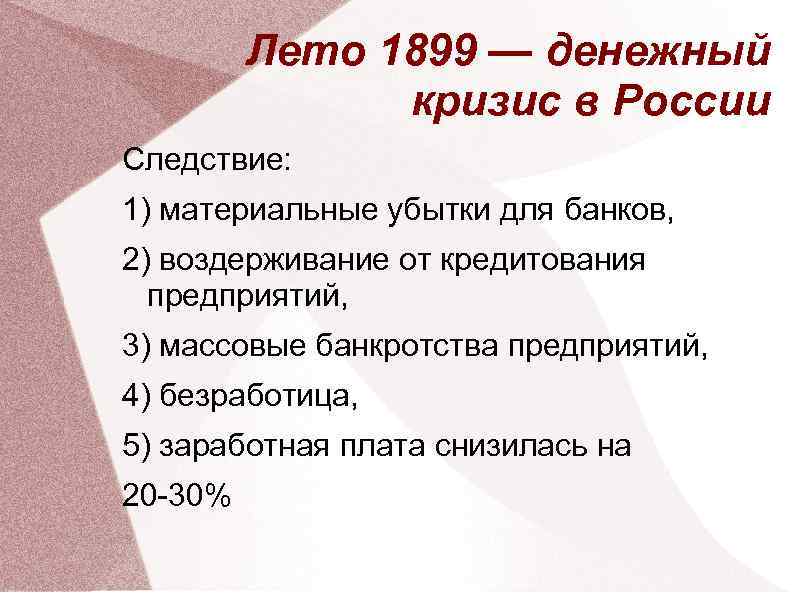 Лето 1899 — денежный кризис в России

Следствие:

1) материальные убытки для банков,

2) воздерживание от кредитования предприятий,

3) массовые банкротства предприятий,

4) безработица,

5) заработная плата снизилась на 20-30%